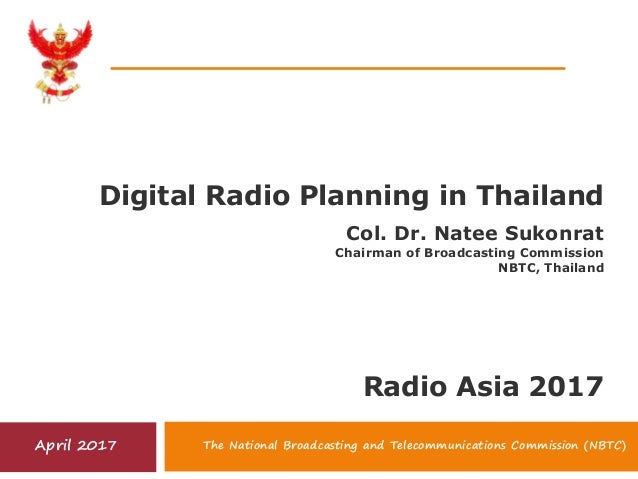 Digital Radio Planning in Thailand

Col. Dr. Natee Sukonrat
Chairman of Broadcasting Commission
NBTC, Thailand

Radio Asia 2017

April 2017

The National Broadcasting and Telecommunications Commission (NBTC)